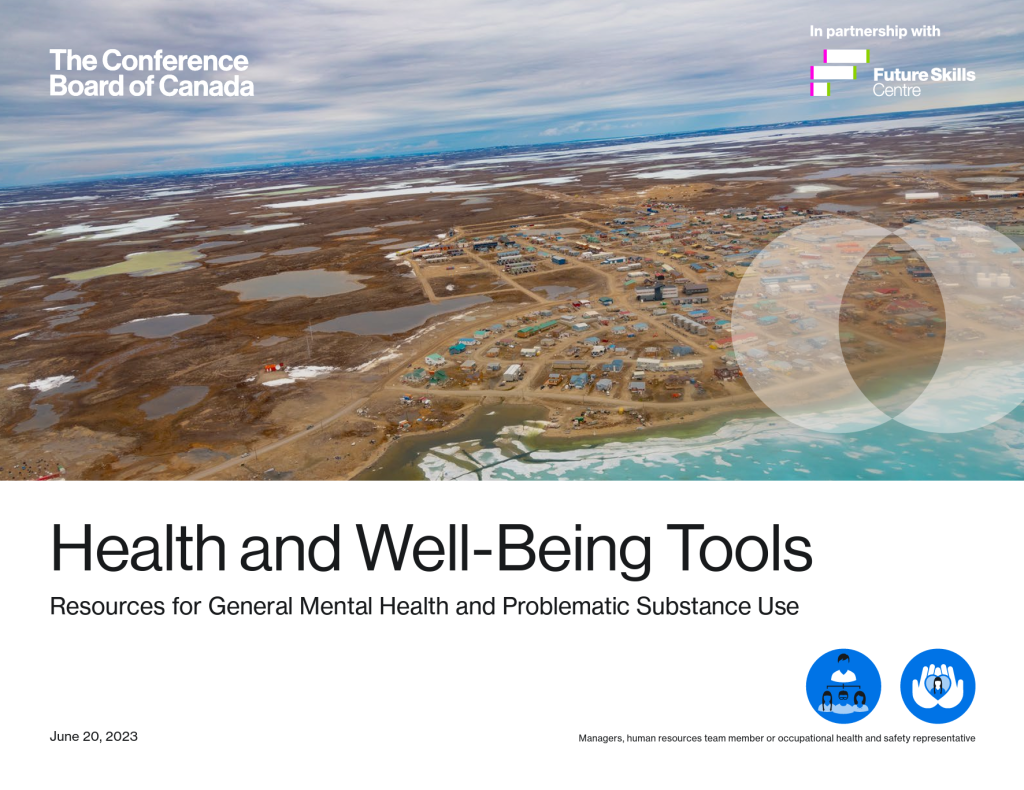 The Conference Board of Canada

In partnership with

Future Skills Centre

Health and Well-Being Tools

Resources for General Mental Health and Problematic Substance Use

June 20, 2023

Managers, human resources team member or occupational health and safety representative